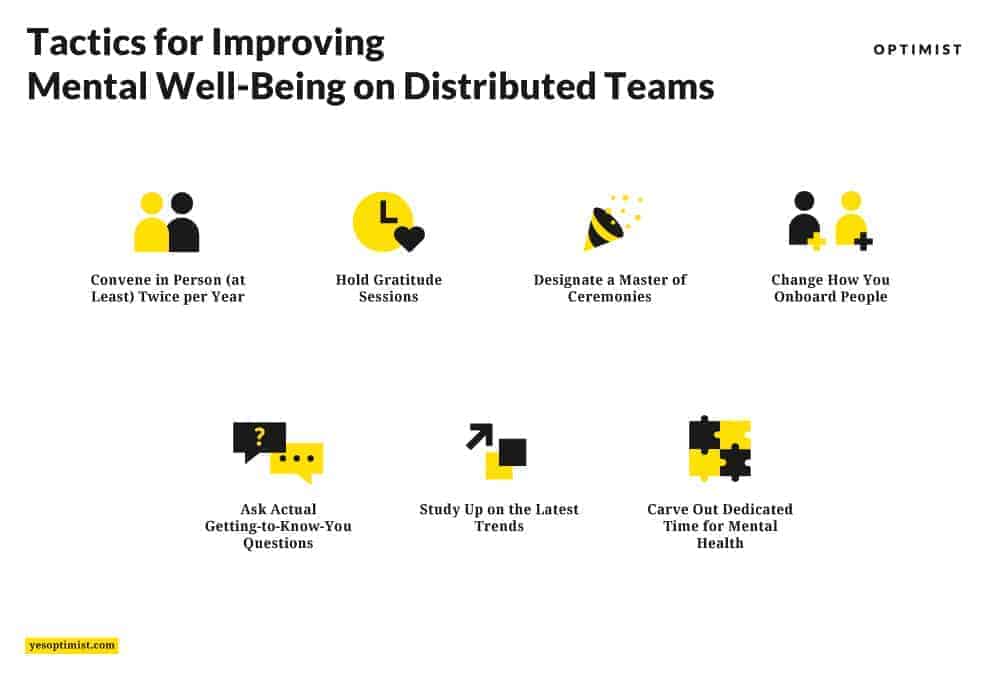 Tactics for Improving Mental Well-Being on Distributed Teams

OPTIMIST

Convene in Person (at Least) Twice per Year

Hold Gratitude Sessions

Designate a Master of Ceremonies

Change How You Onboard People

?

Ask Actual Getting-to-Know-You Questions

Study Up on the Latest Trends

Carve Out Dedicated Time for Mental Health

yesoptimist.com